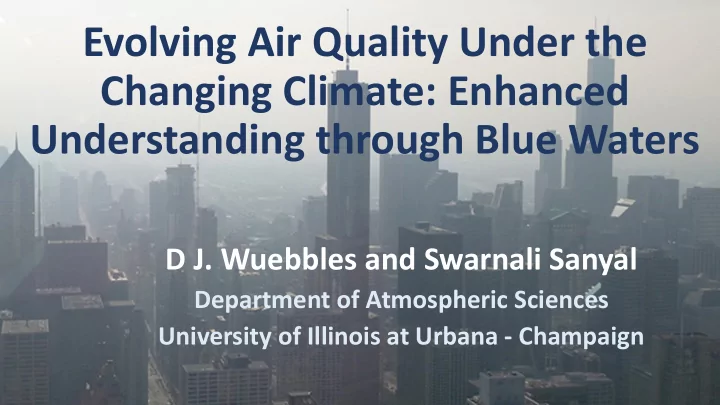 Evolving Air Quality Under the Changing Climate: Enhanced Understanding through Blue Waters

D J. Wuebbles and Swarnali Sanyal

Department of Atmospheric Sciences

University of Illinois at Urbana - Champaign